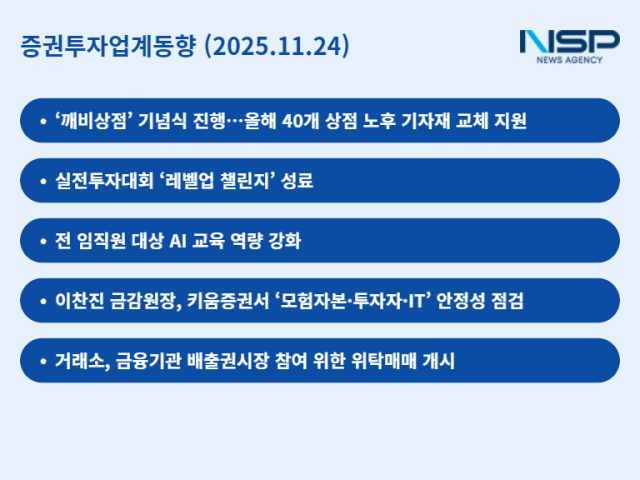 증권투자업계동향 (2025.11.24)

NSP
NEWS AGENCY

• ‘깨비상점’ 기념식 진행…올해 40개 상점 노후 기자재 교체 지원

• 실전투자대회 ‘레벨업 챌린지’ 성료

• 전 임직원 대상 AI 교육 역량 강화

• 이찬진 금감원장, 키움증권서 ‘모험자본·투자자·IT’ 안정성 점검

• 거래소, 금융기관 배출권시장 참여 위한 위탁매매 개시